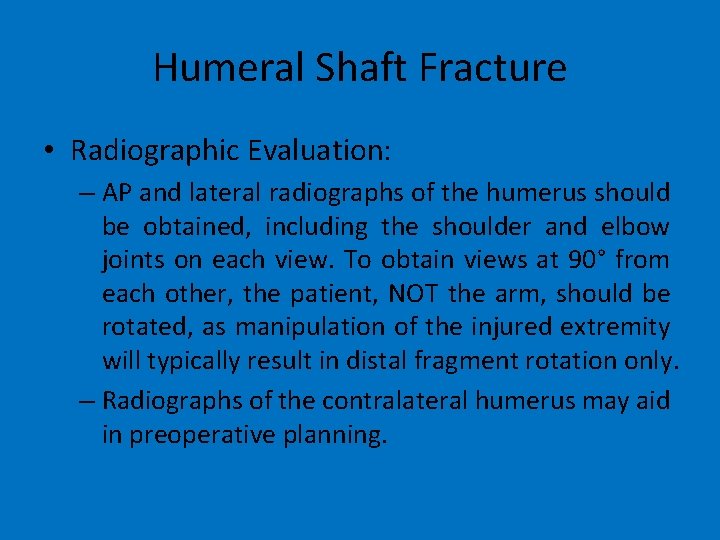 Humeral Shaft Fracture

• Radiographic Evaluation:

– AP and lateral radiographs of the humerus should be obtained, including the shoulder and elbow joints on each view. To obtain views at 90° from each other, the patient, NOT the arm, should be rotated, as manipulation of the injured extremity will typically result in distal fragment rotation only.

– Radiographs of the contralateral humerus may aid in preoperative planning.